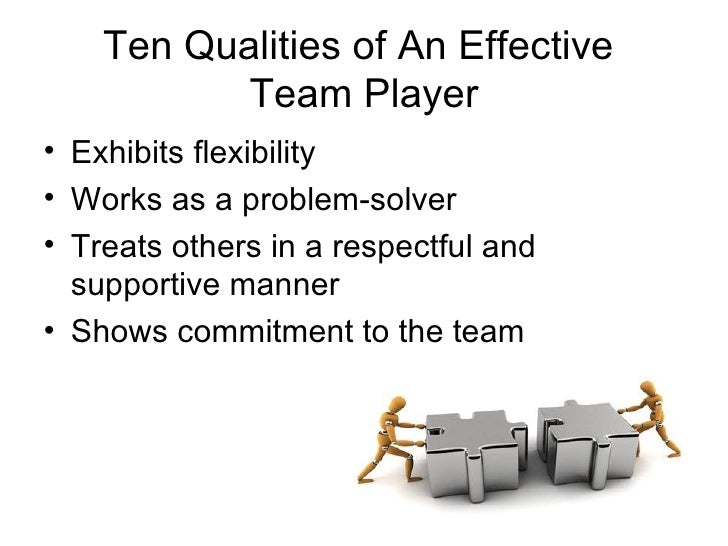 Ten Qualities of An Effective Team Player

• Exhibits flexibility
• Works as a problem-solver
• Treats others in a respectful and supportive manner
• Shows commitment to the team